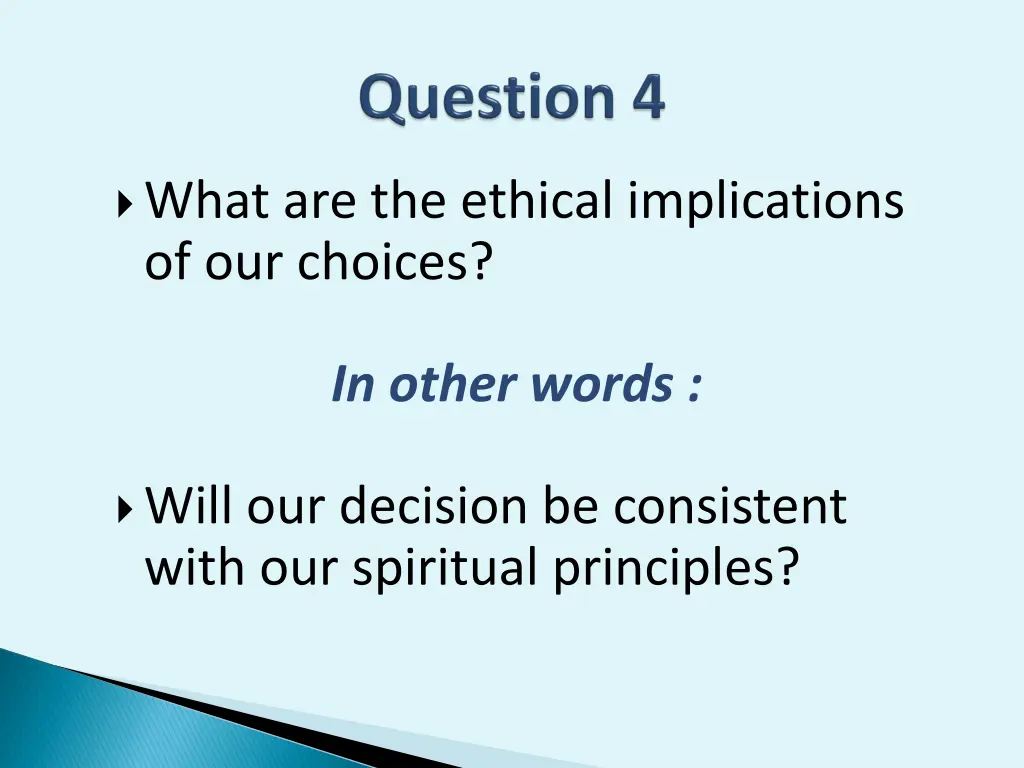 Question 4

What are the ethical implications of our choices?

In other words :

Will our decision be consistent with our spiritual principles?